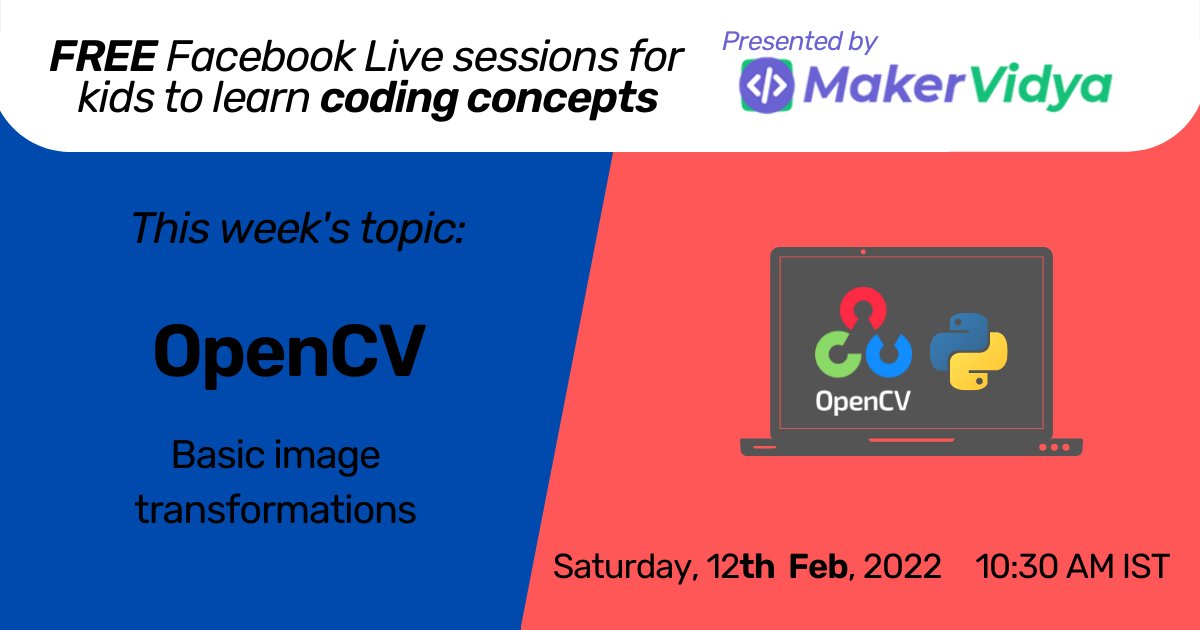 FREE Facebook Live sessions for kids to learn coding concepts

Presented by
MakerVidya

This week's topic:

OpenCV

Basic image transformations

OpenCV

Saturday, 12th Feb, 2022 10:30 AM IST